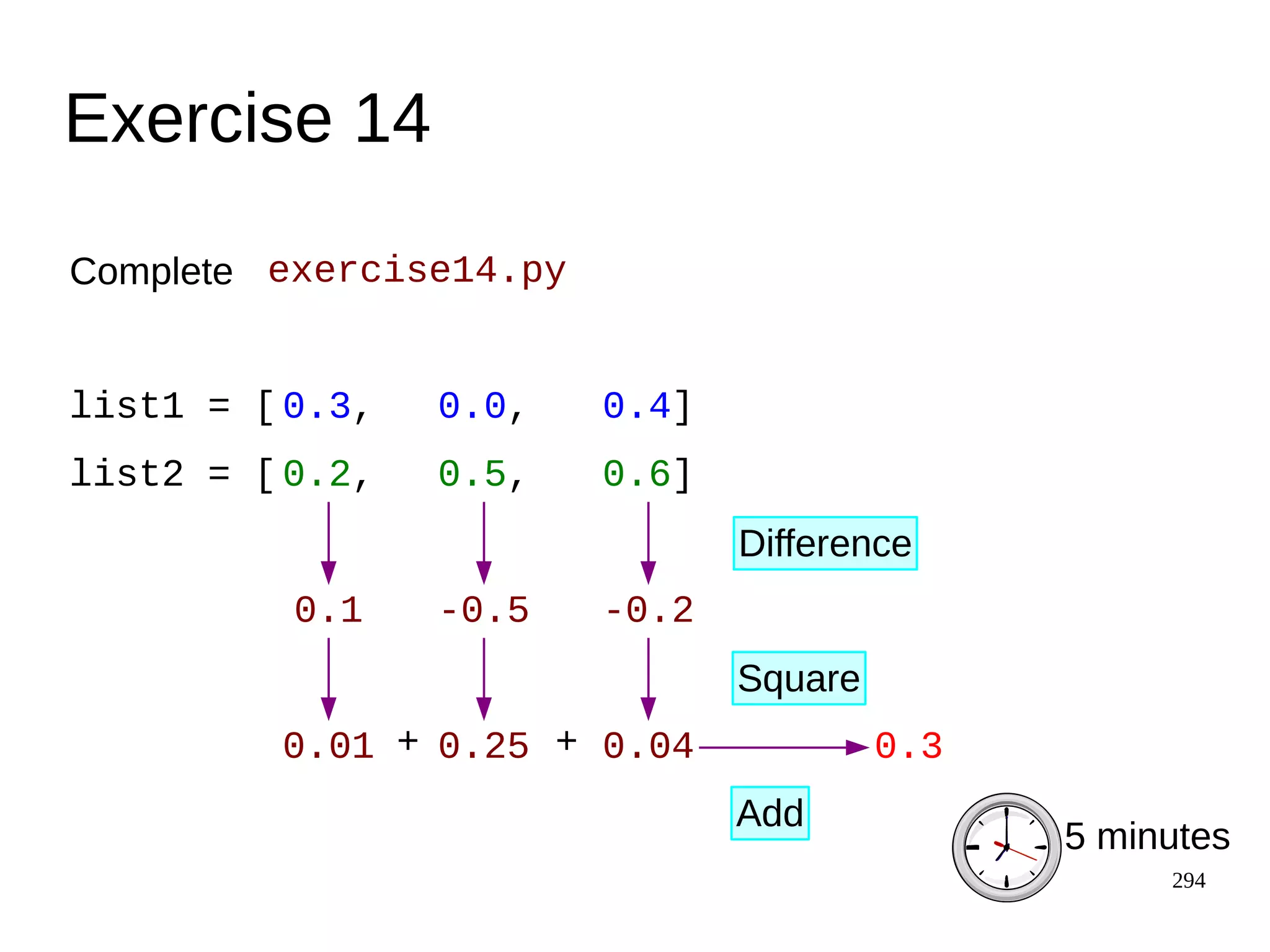 Exercise 14

Complete exercise14.py

list1 = [0.3, 0.0, 0.4]

list2 = [0.2, 0.5, 0.6]

Difference

0.1 -0.5 -0.2

Square

0.01 + 0.25 + 0.04 0.3

Add

5 minutes

294